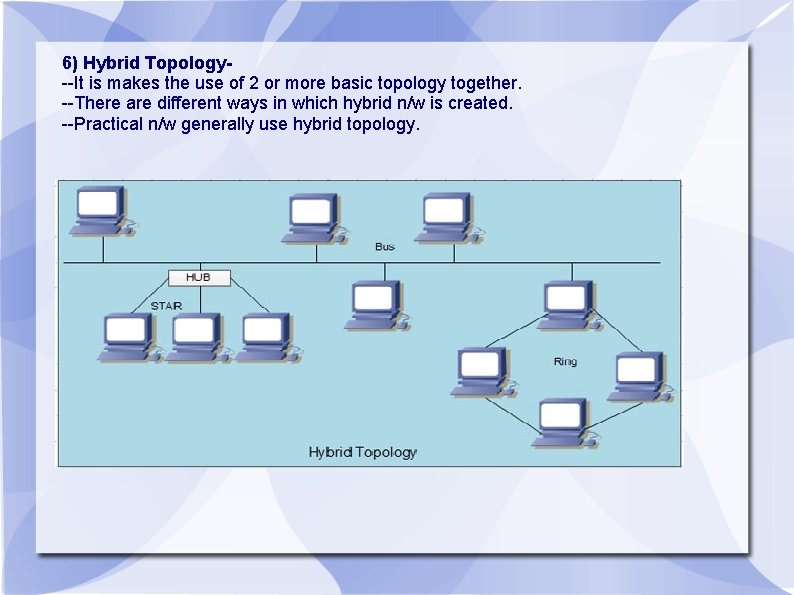 6) Hybrid Topology-
--It is makes the use of 2 or more basic topology together.
--There are different ways in which hybrid n/w is created.
--Practical n/w generally use hybrid topology.

Bus

HUB

STAIR

Ring

Hybrid Topology